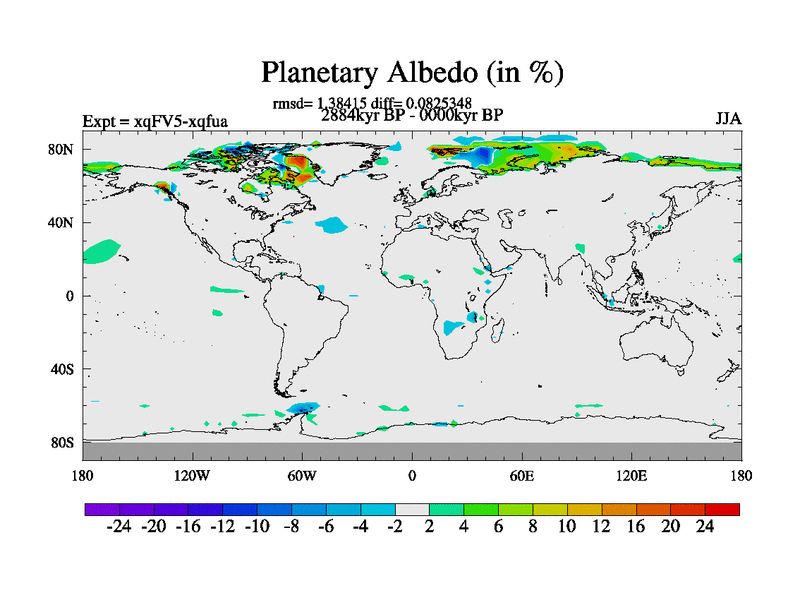 Planetary Albedo (in %)

rmsd= 1.38415 diff= 0.0825348

Expt = xqFV5-xqfua

2884kyr BP - 0000kyr BP

JJA

80N
40N
0
40S
80S

180 120W 60W 0 60E 120E 180

-24 -20 -16 -12 -10 -8 -6 -4 -2 2 4 6 8 10 12 16 20 24